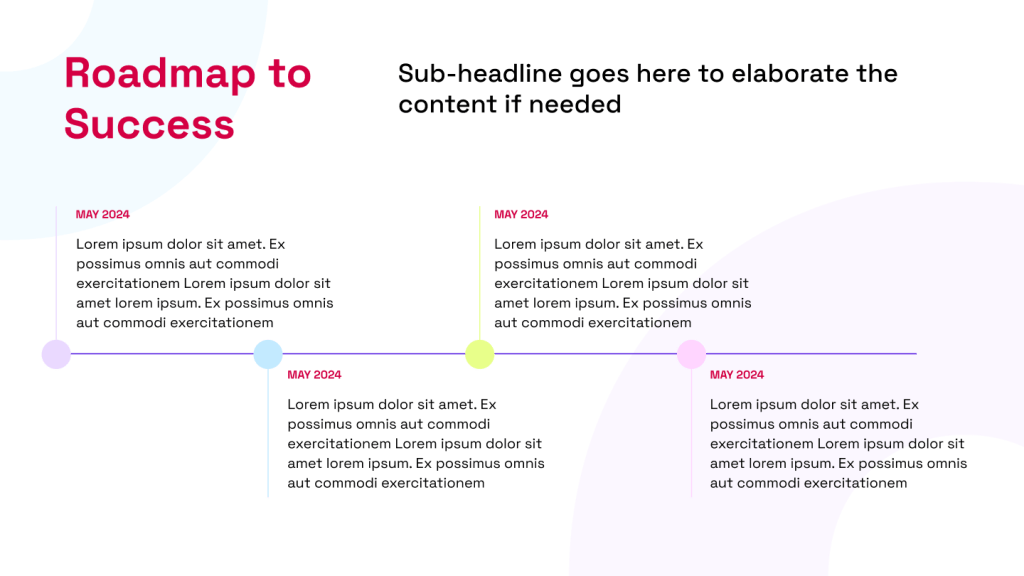 Roadmap to Success

Sub-headline goes here to elaborate the content if needed

MAY 2024

Lorem ipsum dolor sit amet. Ex possimus omnis aut commodi exercitationem Lorem ipsum dolor sit amet lorem ipsum. Ex possimus omnis aut commodi exercitationem

MAY 2024

Lorem ipsum dolor sit amet. Ex possimus omnis aut commodi exercitationem Lorem ipsum dolor sit amet lorem ipsum. Ex possimus omnis aut commodi exercitationem

MAY 2024

Lorem ipsum dolor sit amet. Ex possimus omnis aut commodi exercitationem Lorem ipsum dolor sit amet lorem ipsum. Ex possimus omnis aut commodi exercitationem

MAY 2024

Lorem ipsum dolor sit amet. Ex possimus omnis aut commodi exercitationem Lorem ipsum dolor sit amet lorem ipsum. Ex possimus omnis aut commodi exercitationem